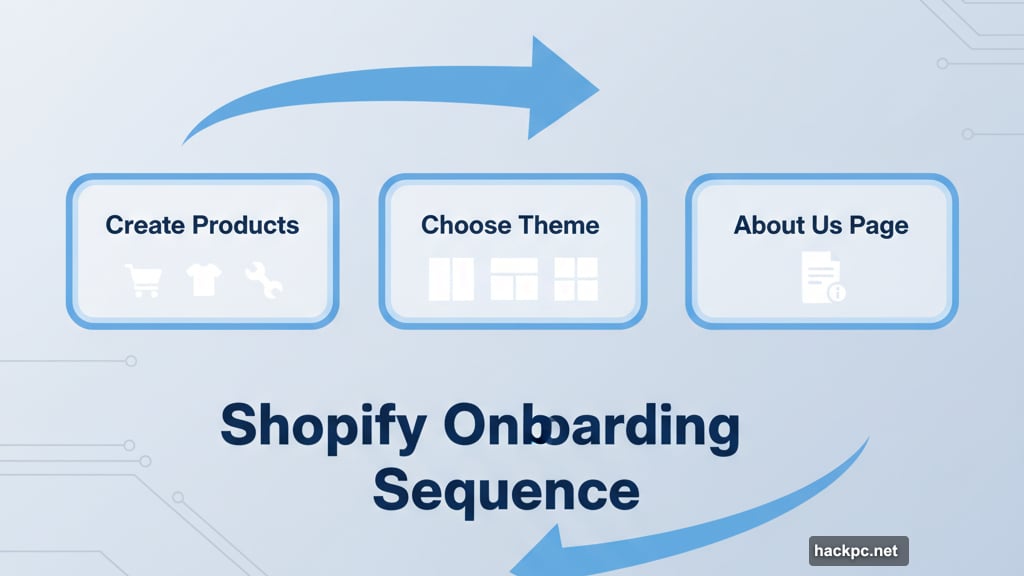 Create Products

Choose Theme

About Us Page

Shopify Onboarding Sequence

hackpc.net